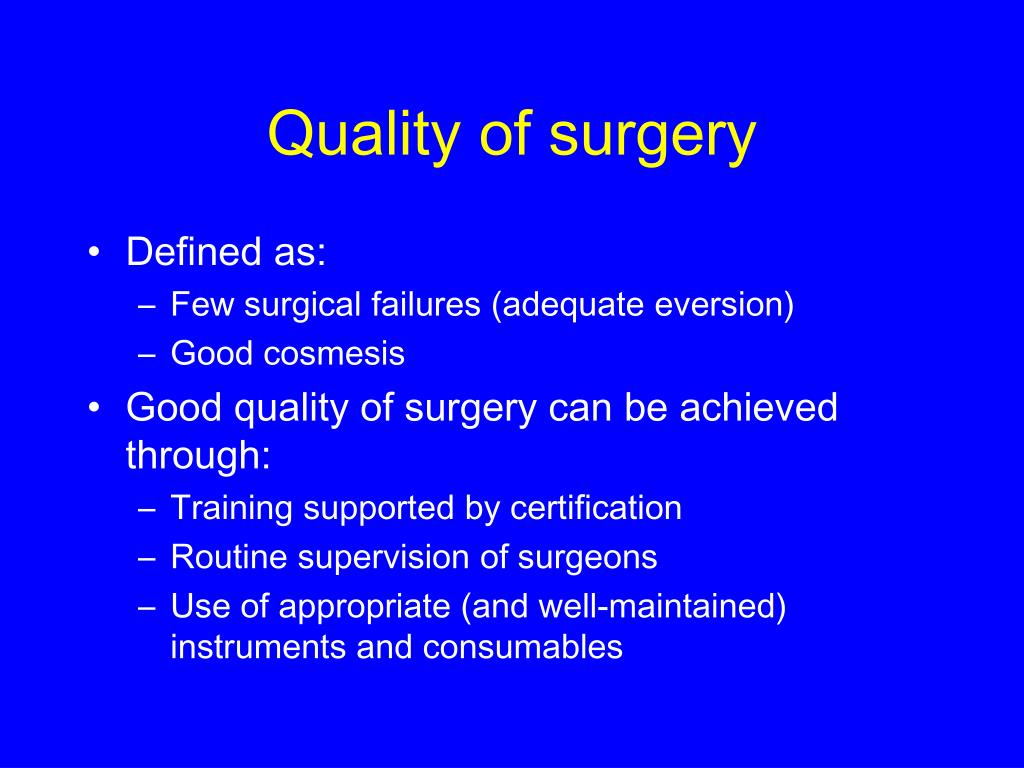 Quality of surgery

• Defined as:
– Few surgical failures (adequate eversion)
– Good cosmesis

• Good quality of surgery can be achieved through:
– Training supported by certification
– Routine supervision of surgeons
– Use of appropriate (and well-maintained) instruments and consumables